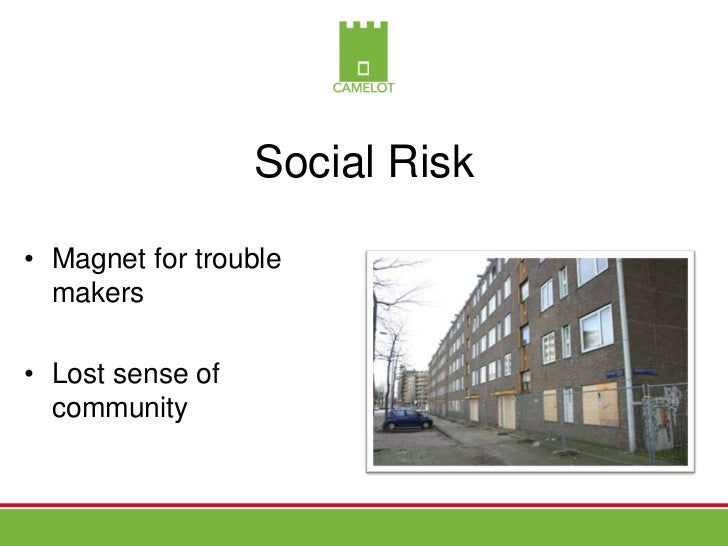 CAMELOT

Social Risk

• Magnet for trouble makers

• Lost sense of community